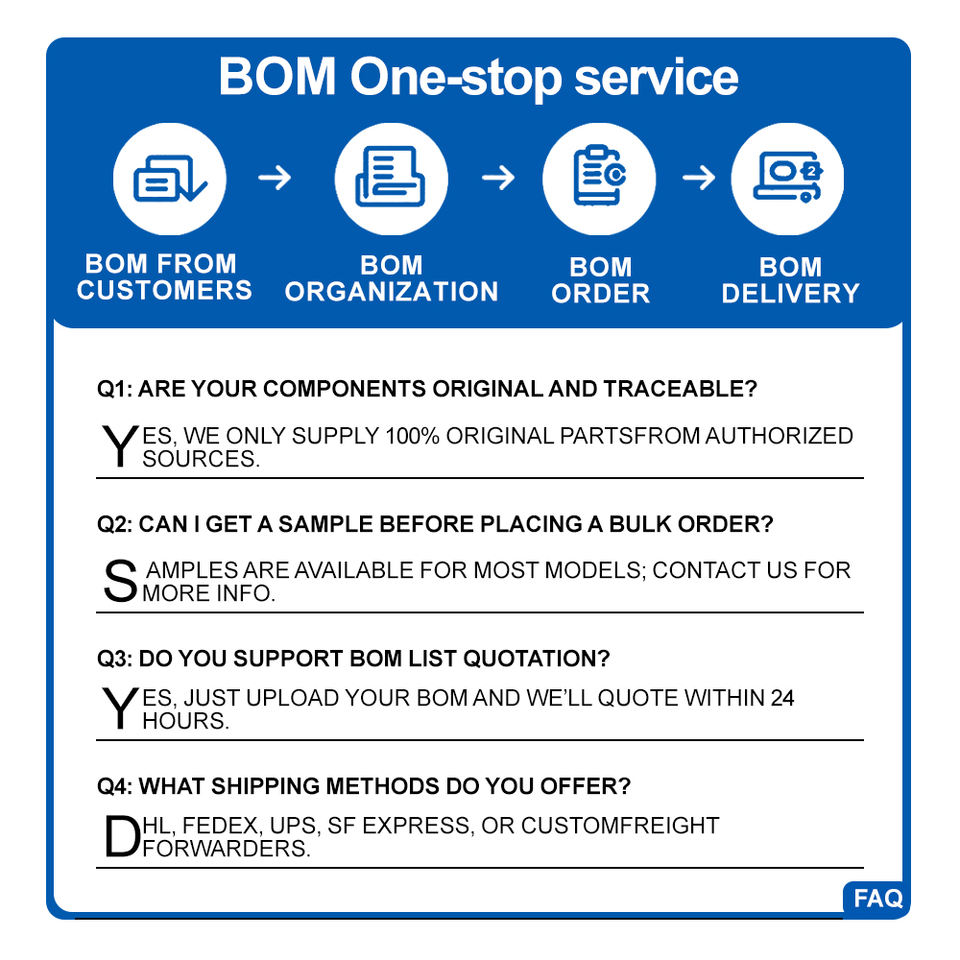 BOM One-stop service

BOM FROM CUSTOMERS

BOM ORGANIZATION

BOM ORDER

BOM DELIVERY

Q1: ARE YOUR COMPONENTS ORIGINAL AND TRACEABLE?

YES, WE ONLY SUPPLY 100% ORIGINAL PARTSFROM AUTHORIZED SOURCES.

Q2: CAN I GET A SAMPLE BEFORE PLACING A BULK ORDER?

SAMPLES ARE AVAILABLE FOR MOST MODELS; CONTACT US FOR MORE INFO.

Q3: DO YOU SUPPORT BOM LIST QUOTATION?

YES, JUST UPLOAD YOUR BOM AND WE'LL QUOTE WITHIN 24 HOURS.

Q4: WHAT SHIPPING METHODS DO YOU OFFER?

DHL, FEDEX, UPS, SF EXPRESS, OR CUSTOMFREIGHT FORWARDERS.

FAQ